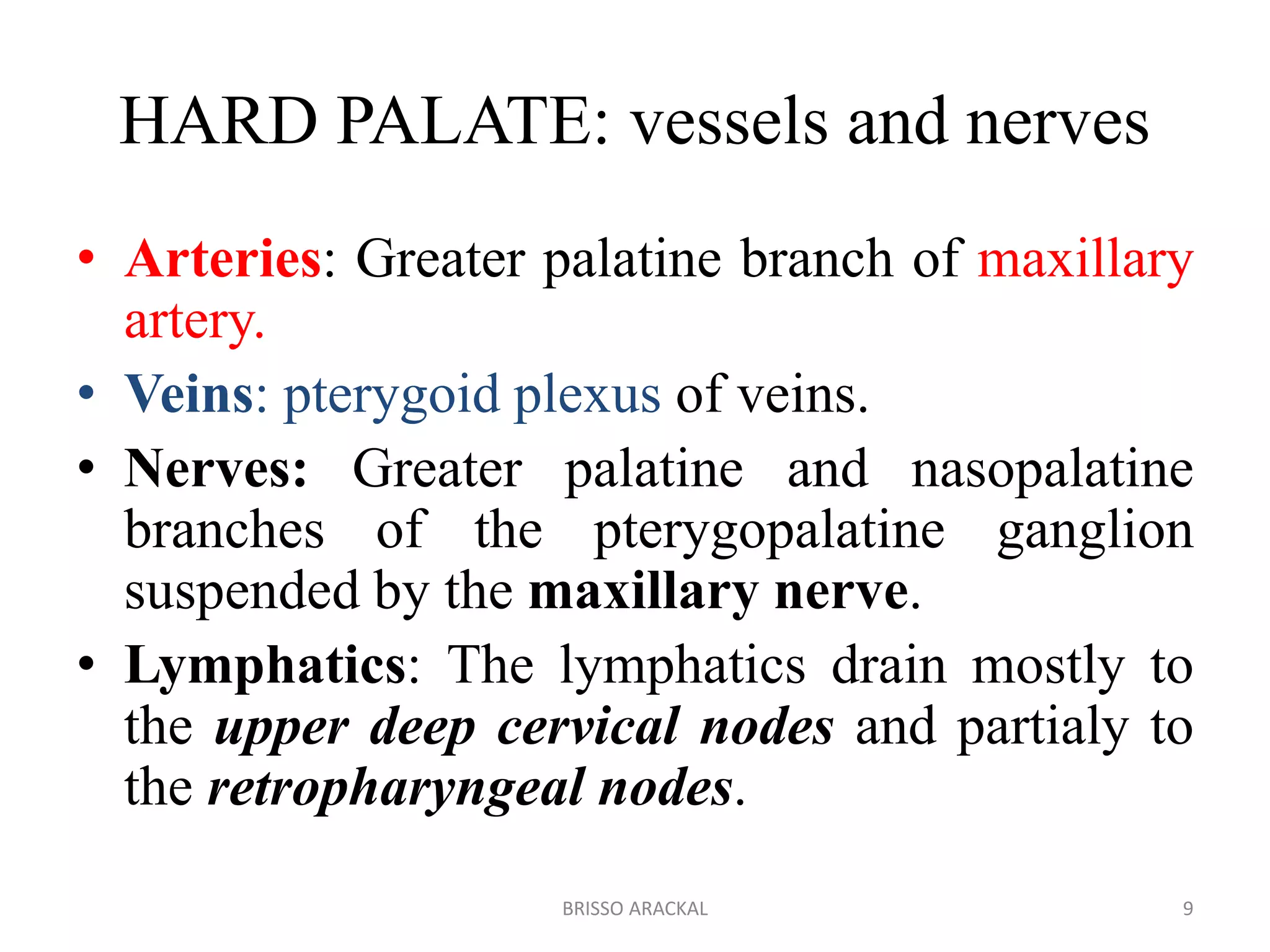 HARD PALATE: vessels and nerves

• Arteries: Greater palatine branch of maxillary artery.

• Veins: pterygoid plexus of veins.

• Nerves: Greater palatine and nasopalatine branches of the pterygopalatine ganglion suspended by the maxillary nerve.

• Lymphatics: The lymphatics drain mostly to the upper deep cervical nodes and partialy to the retropharyngeal nodes.

BRISSO ARACKAL

9